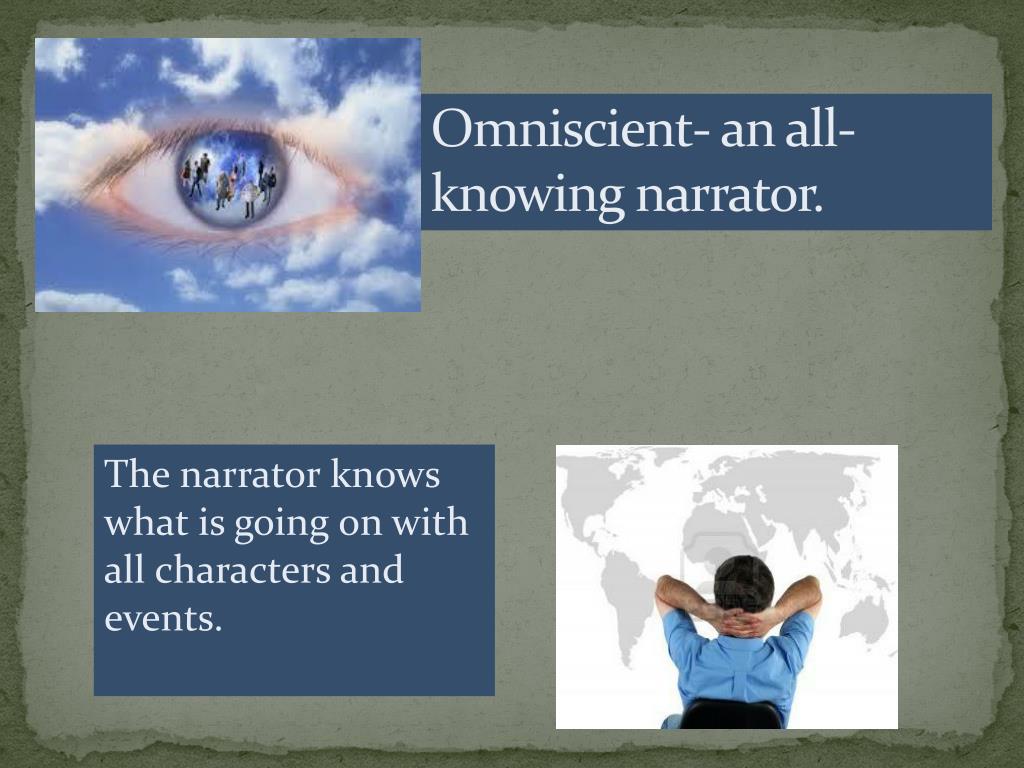 Omniscient- an all-knowing narrator.

The narrator knows what is going on with all characters and events.